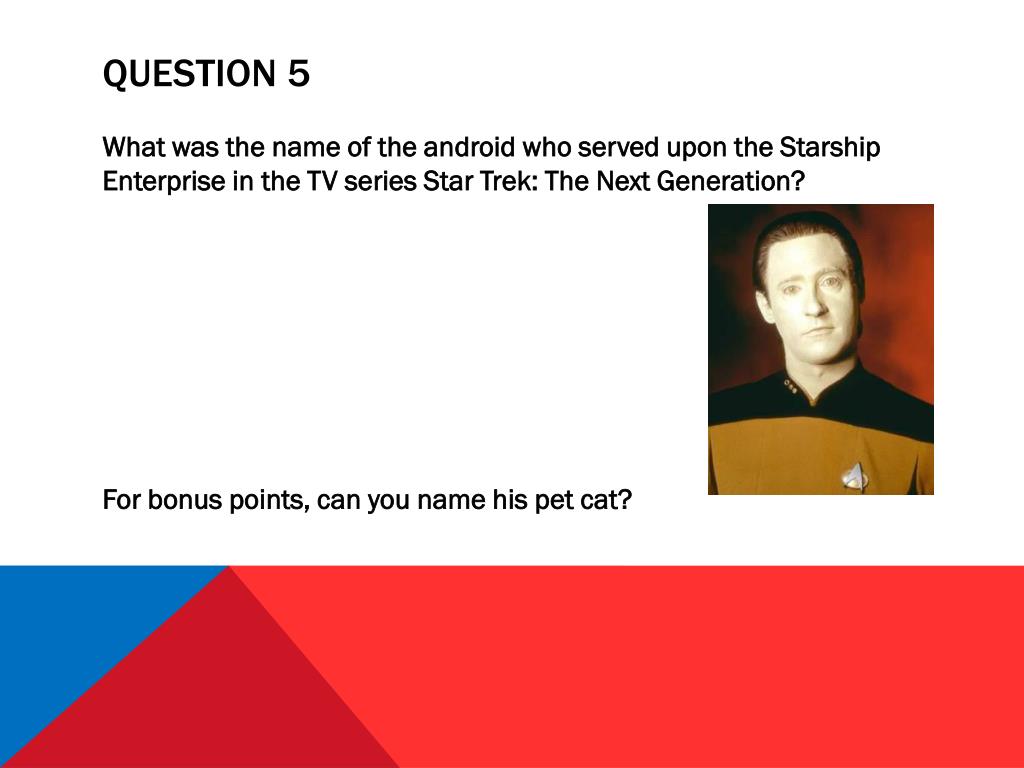 QUESTION 5

What was the name of the android who served upon the Starship Enterprise in the TV series Star Trek: The Next Generation?

For bonus points, can you name his pet cat?